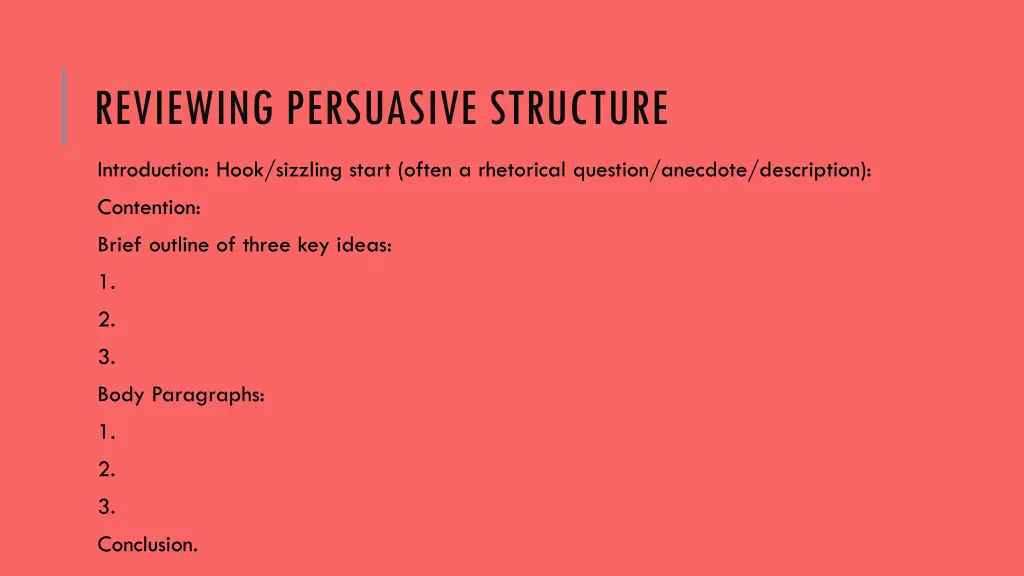 REVIEWING PERSUASIVE STRUCTURE

Introduction: Hook/sizzling start (often a rhetorical question/anecdote/description):

Contention:

Brief outline of three key ideas:

1.

2.

3.

Body Paragraphs:

1.

2.

3.

Conclusion.